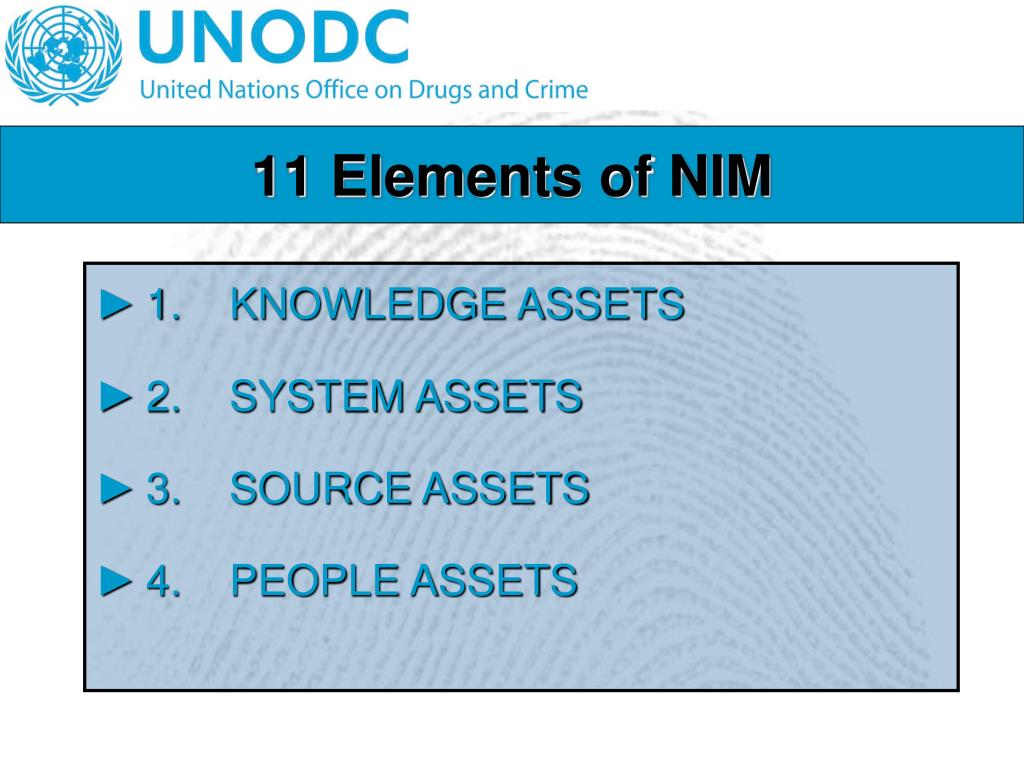 UNODC
United Nations Office on Drugs and Crime

11 Elements of NIM

► 1. KNOWLEDGE ASSETS

► 2. SYSTEM ASSETS

► 3. SOURCE ASSETS

► 4. PEOPLE ASSETS